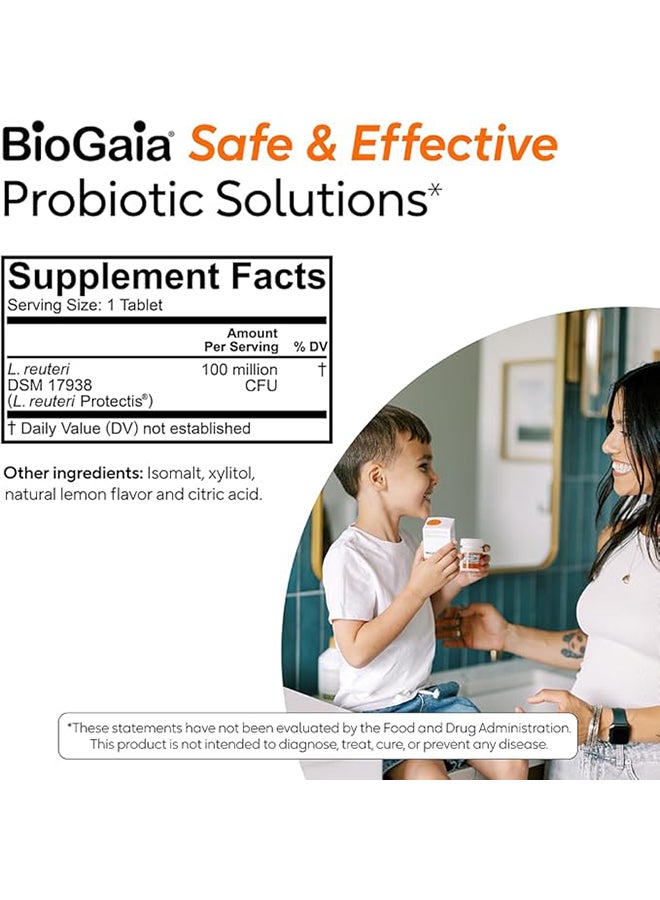 BioGaia® Safe & Effective Probiotic Solutions*

Supplement Facts
Serving Size: 1 Tablet

| | Amount Per Serving | % DV |
|---|---|---|
| L. reuteri DSM 17938 (L. reuteri Protectis®) | 100 million CFU | † |

† Daily Value (DV) not established

Other ingredients: Isomalt, xylitol, natural lemon flavor and citric acid.

*These statements have not been evaluated by the Food and Drug Administration. This product is not intended to diagnose, treat, cure, or prevent any disease.